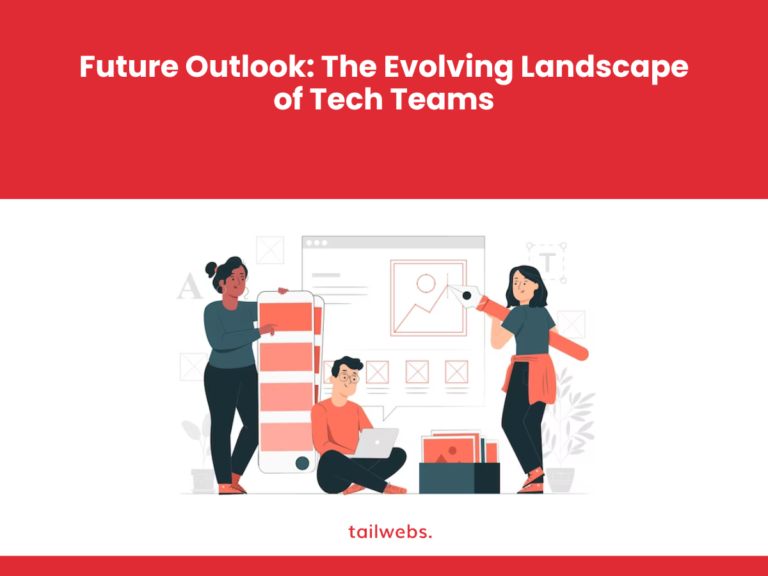 Future Outlook: The Evolving Landscape of Tech Teams

A

T

tailwebs.